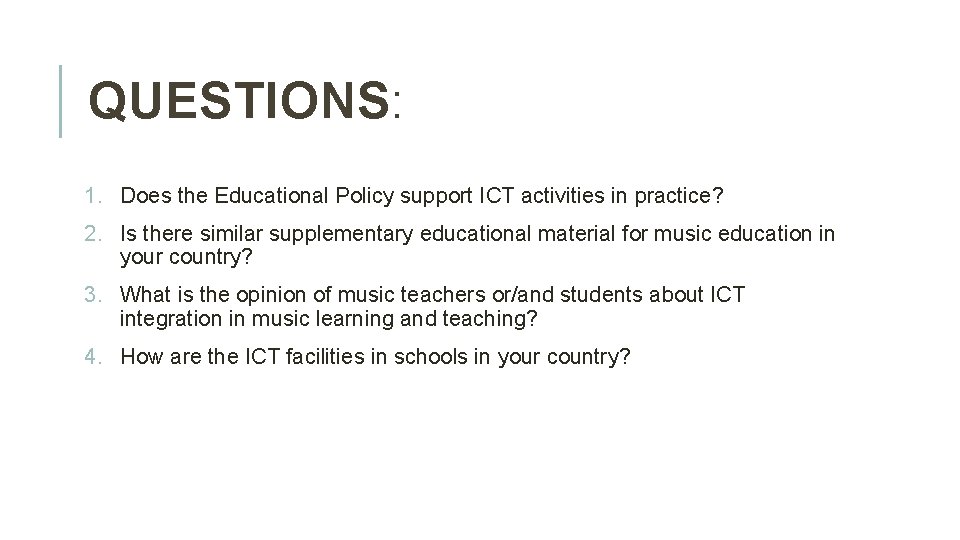 QUESTIONS:

1. Does the Educational Policy support ICT activities in practice?

2. Is there similar supplementary educational material for music education in your country?

3. What is the opinion of music teachers or/and students about ICT integration in music learning and teaching?

4. How are the ICT facilities in schools in your country?